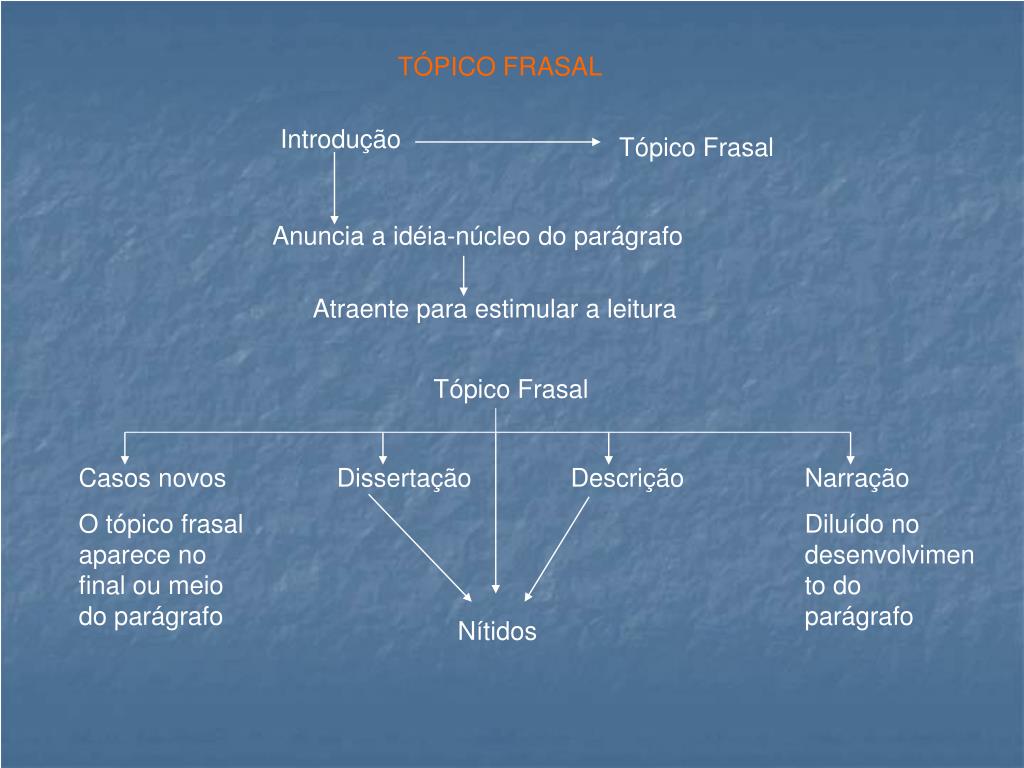 TÓPICO FRASAL

Introdução

Tópico Frasal

Anuncia a idéia-núcleo do parágrafo

Atraente para estimular a leitura

Tópico Frasal

Casos novos

O tópico frasal aparece no final ou meio do parágrafo

Dissertação

Descrição

Narração

Diluído no desenvolvimento do parágrafo

Nítidos